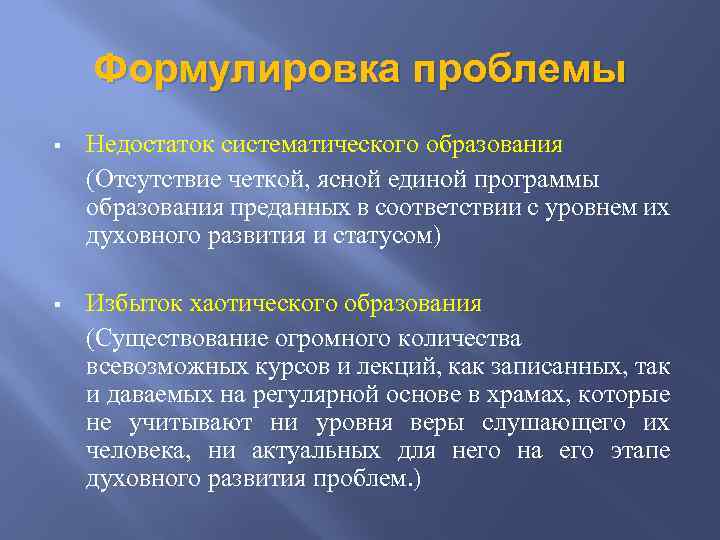 Формулировка проблемы

▪ Недостаток систематического образования

(Отсутствие четкой, ясной единой программы образования преданных в соответствии с уровнем их духовного развития и статусом)

▪ Избыток хаотического образования

(Существование огромного количества всевозможных курсов и лекций, как записанных, так и даваемых на регулярной основе в храмах, которые не учитывают ни уровня веры слушающего их человека, ни актуальных для него на его этапе духовного развития проблем.)